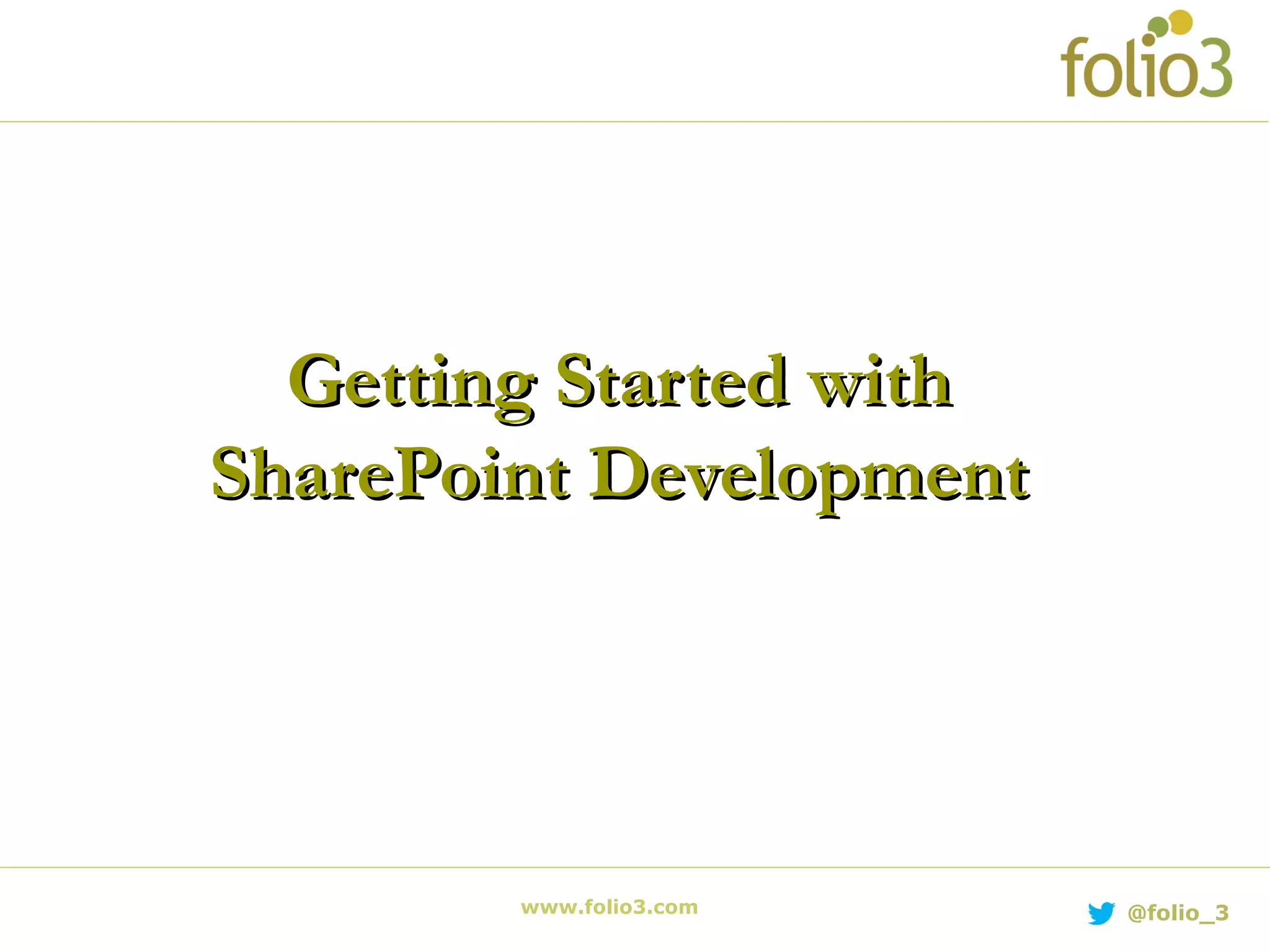 folio3

Getting Started with SharePoint Development

www.folio3.com

@folio_3